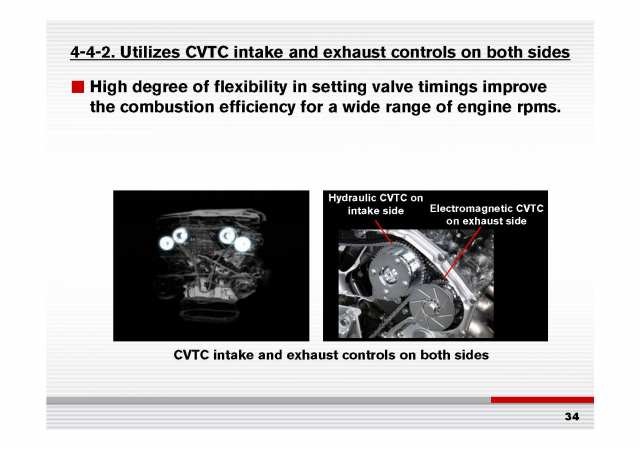 4-4-2. Utilizes CVTC intake and exhaust controls on both sides

High degree of flexibility in setting valve timings improve the combustion efficiency for a wide range of engine rpms.

Hydraulic CVTC on intake side

Electromagnetic CVTC on exhaust side

CVTC intake and exhaust controls on both sides

34